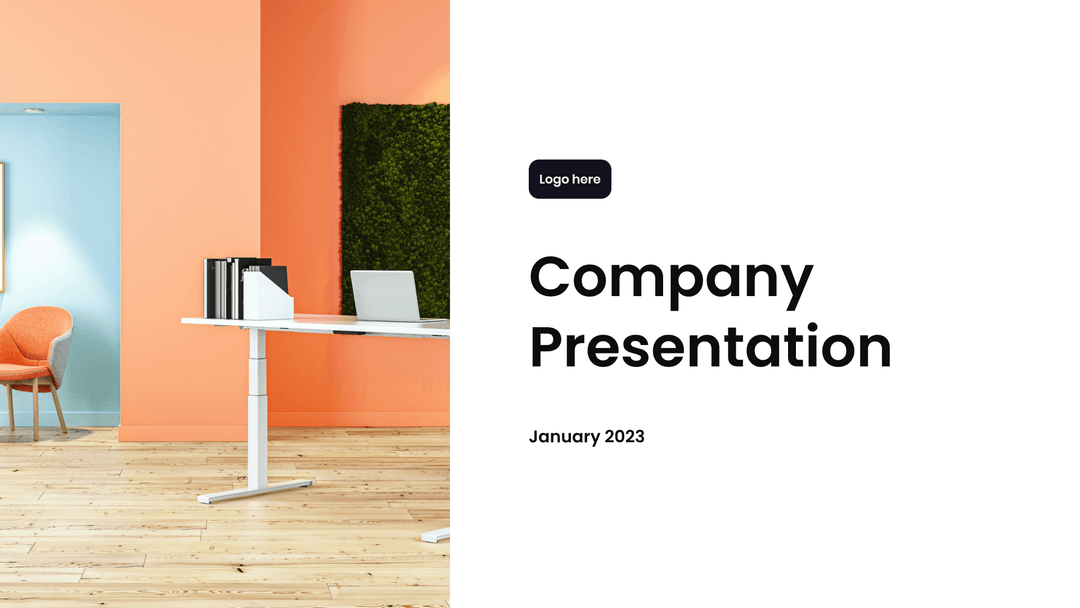 Logo here

Company Presentation

January 2023